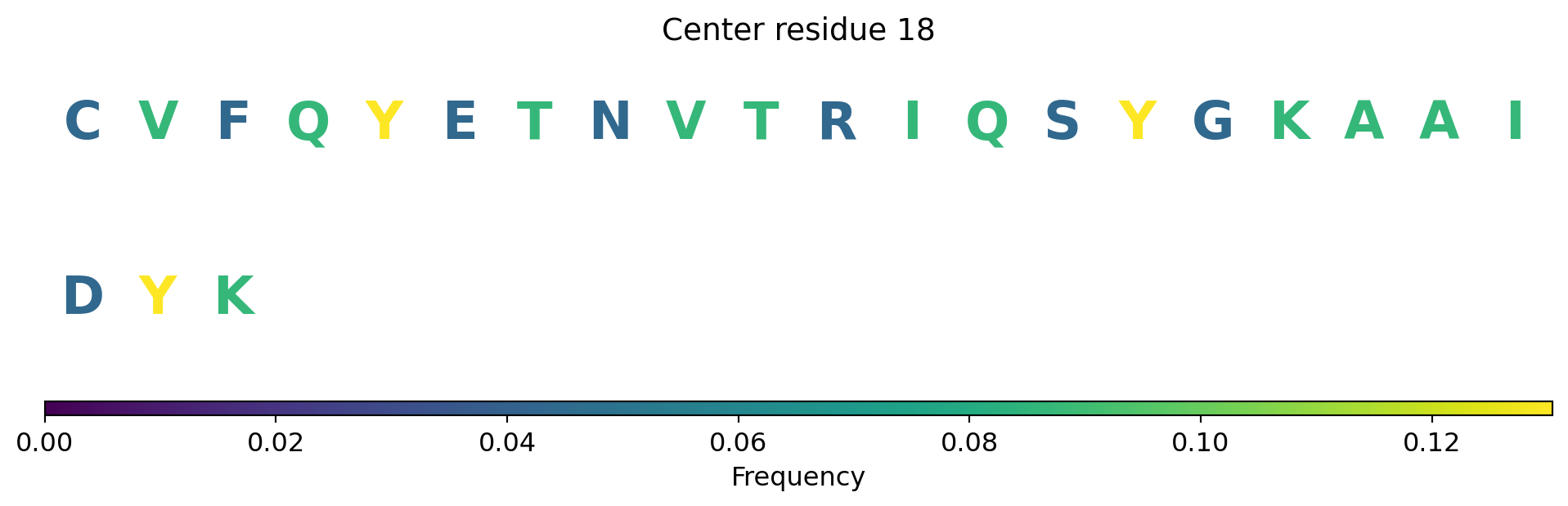 Center residue 18

C V F Q Y E T N V T R I Q S Y G K A A I

D Y K

0.00 0.02 0.04 0.06 0.08 0.10 0.12

Frequency